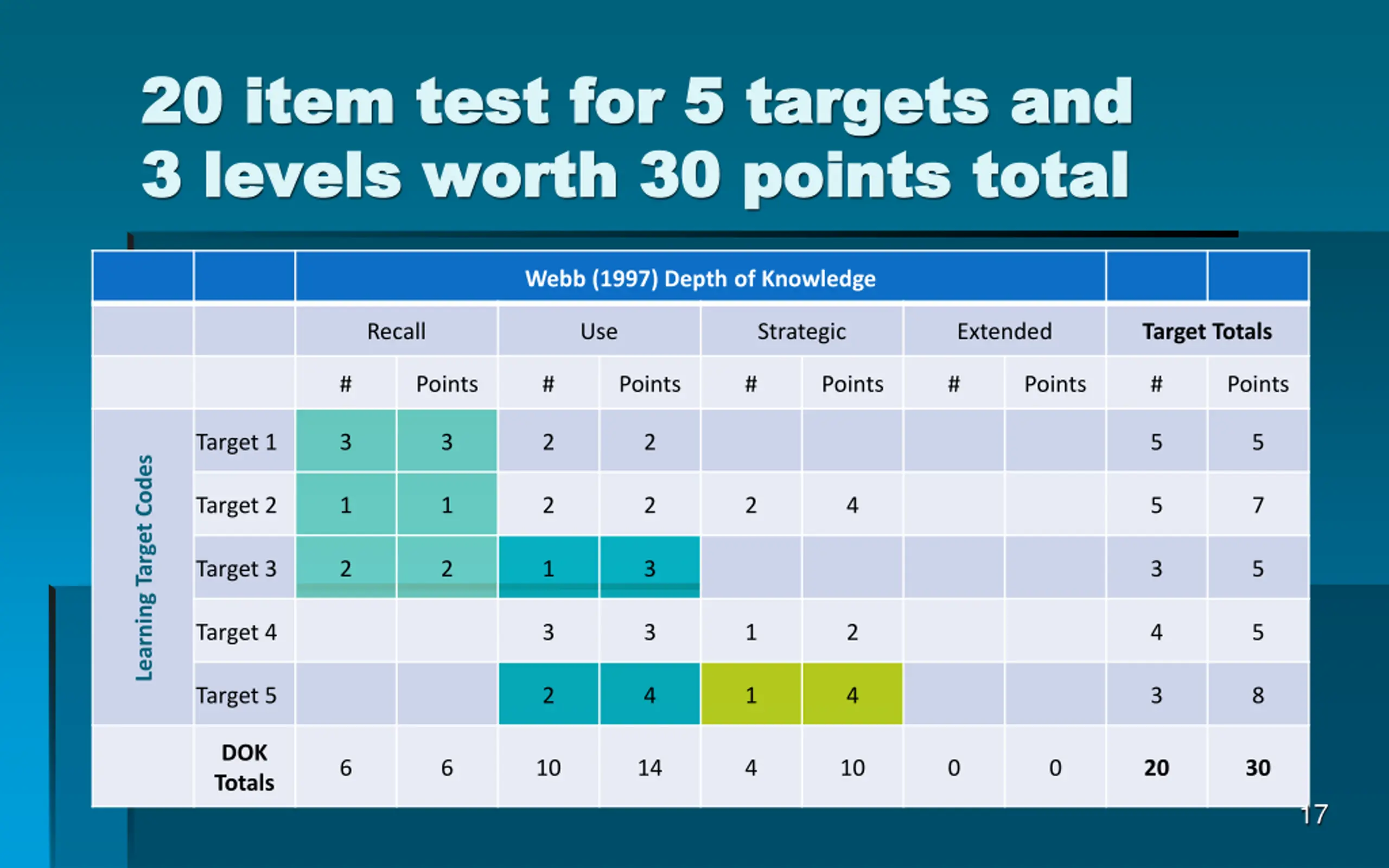 20 item test for 5 targets and 3 levels worth 30 points total

| | | Webb (1997) Depth of Knowledge | | | | | | | | | |
|---|---|---|---|---|---|---|---|---|---|---|---|
| | | Recall | | Use | | Strategic | | Extended | | Target Totals | |
| | | # | Points | # | Points | # | Points | # | Points | # | Points |
| Learning Target Codes | Target 1 | 3 | 3 | 2 | 2 | | | | | 5 | 5 |
| | Target 2 | 1 | 1 | 2 | 2 | 2 | 4 | | | 5 | 7 |
| | Target 3 | 2 | 2 | 1 | 3 | | | | | 3 | 5 |
| | Target 4 | | | 3 | 3 | 1 | 2 | | | 4 | 5 |
| | Target 5 | | | 2 | 4 | 1 | 4 | | | 3 | 8 |
| | DOK Totals | 6 | 6 | 10 | 14 | 4 | 10 | 0 | 0 | 20 | 30 |

17